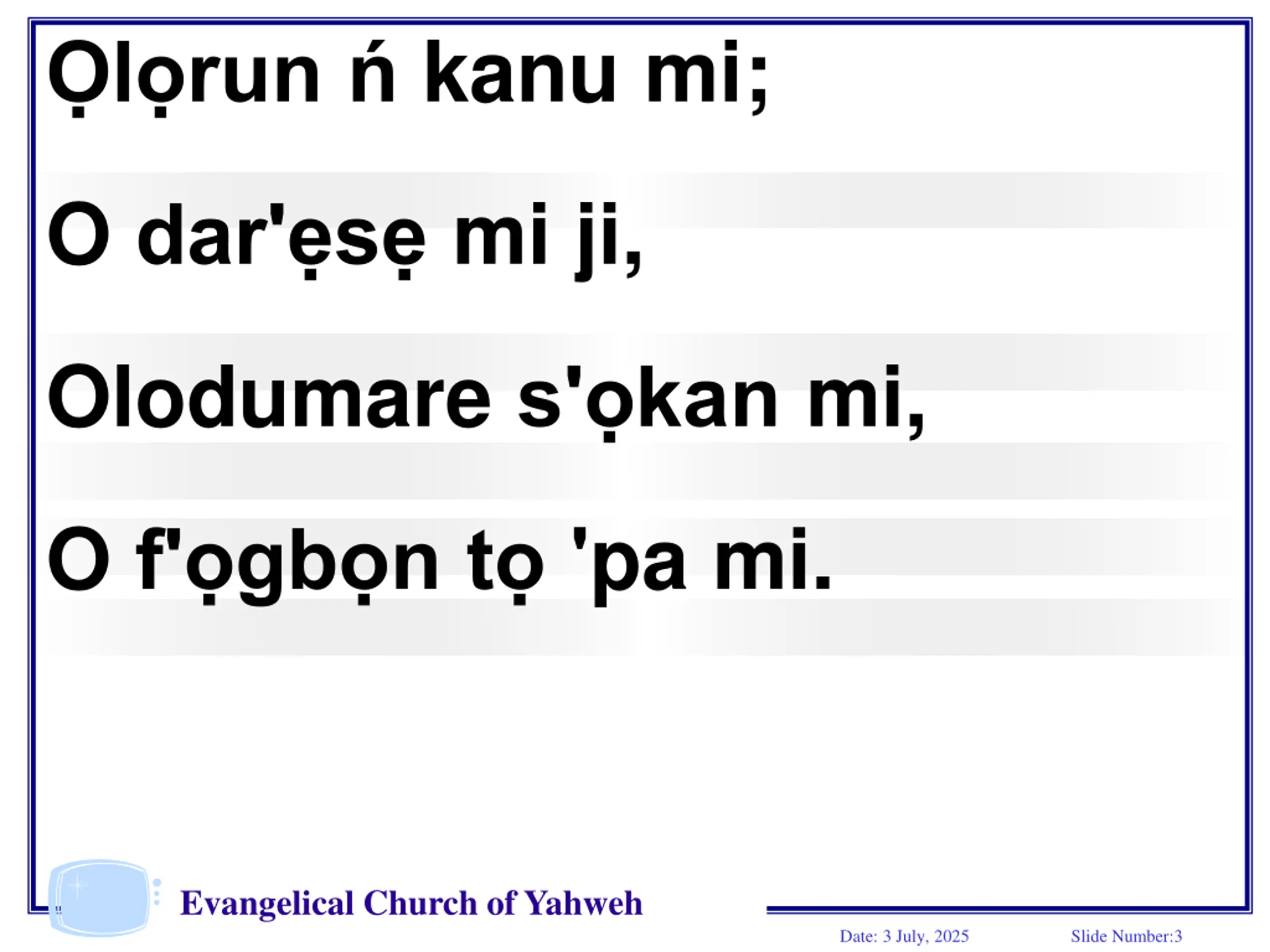 Ọlọrun ń kanu mi;

O dar'ẹsẹ mi ji,

Olodumare s'ọkan mi,

O f'ọgbọn tọ 'pa mi.

Evangelical Church of Yahweh

Date: 3 July, 2025

Slide Number:3